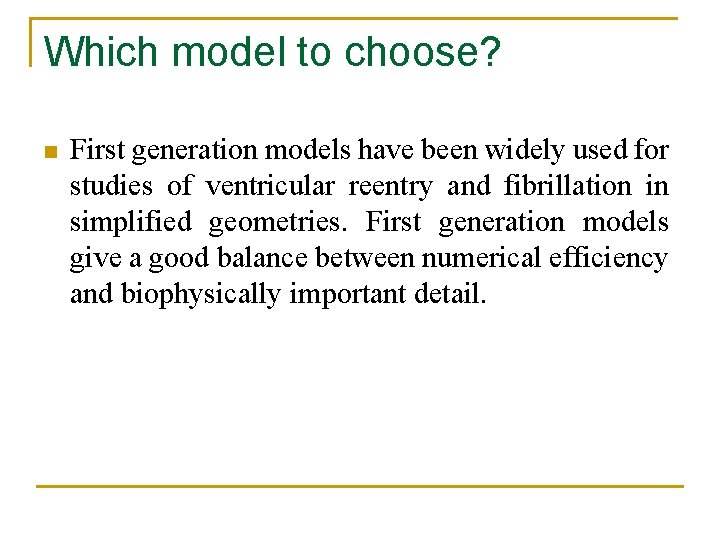 Which model to choose?

First generation models have been widely used for studies of ventricular reentry and fibrillation in simplified geometries. First generation models give a good balance between numerical efficiency and biophysically important detail.